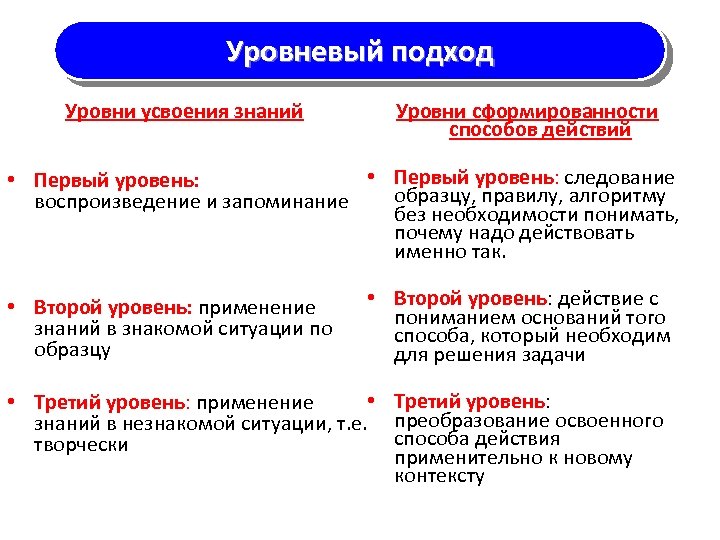 Уровневый подход

Уровни усвоения знаний

• Первый уровень: воспроизведение и запоминание

• Второй уровень: применение знаний в знакомой ситуации по образцу

• Третий уровень: применение знаний в незнакомой ситуации, т.е. творчески

Уровни сформированности способов действий

• Первый уровень: следование образцу, правилу, алгоритму без необходимости понимать, почему надо действовать именно так.

• Второй уровень: действие с пониманием оснований того способа, который необходим для решения задачи

• Третий уровень: преобразование освоенного способа действия применительно к новому контексту